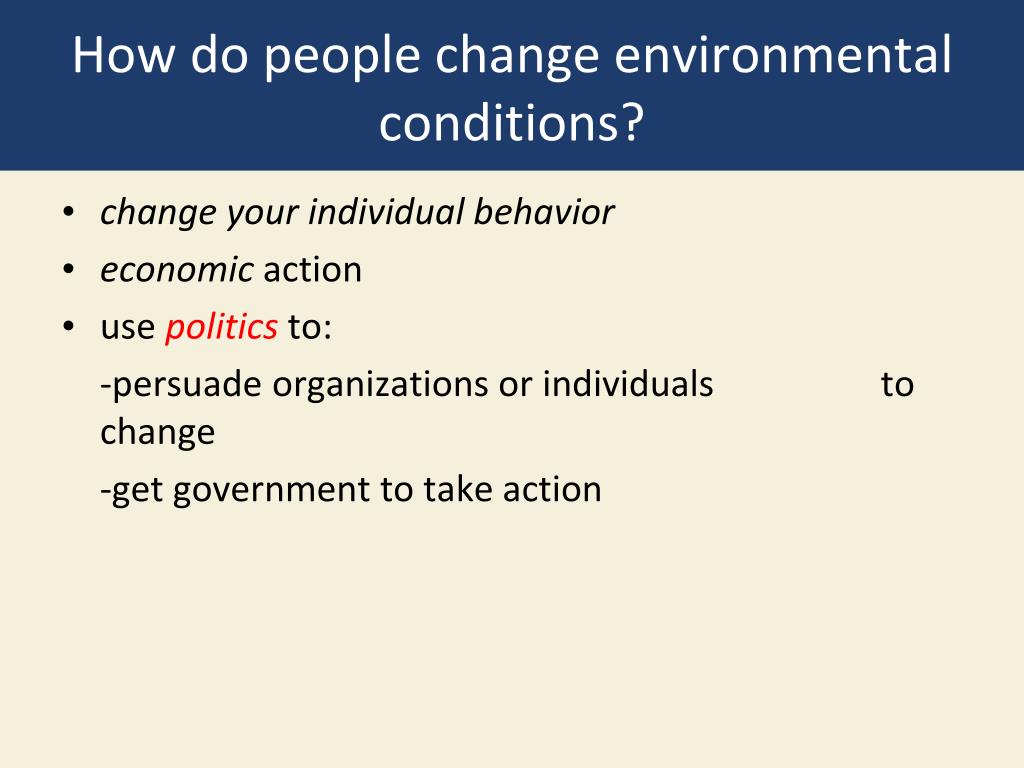 How do people change environmental conditions?

• change your individual behavior
• economic action
• use politics to:

-persuade organizations or individuals to change

-get government to take action